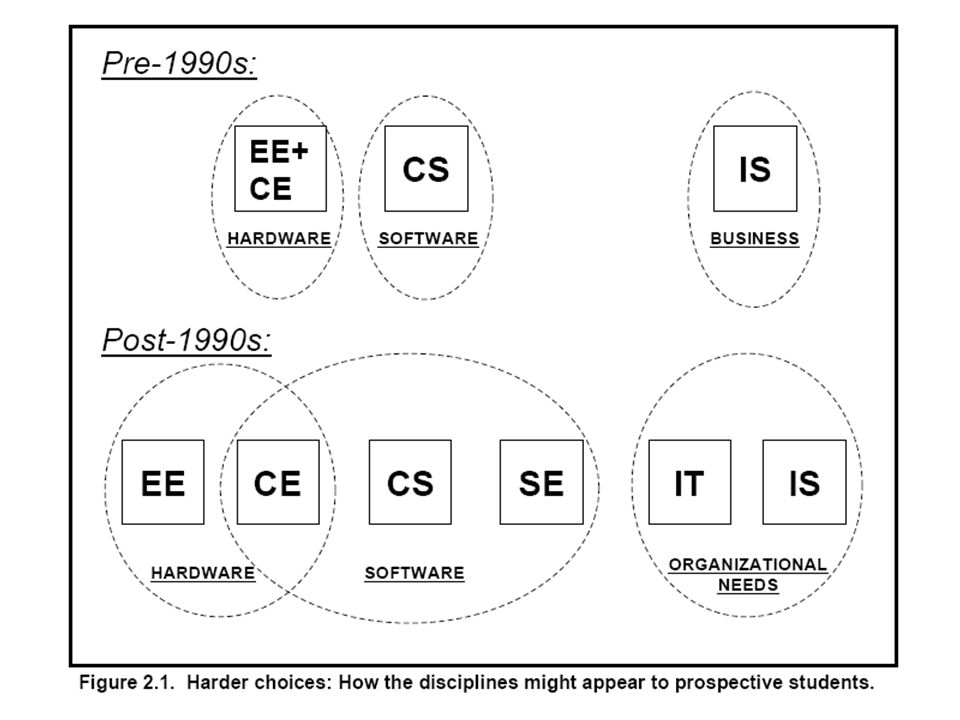 Pre-1990s:

EE+ CE

HARDWARE

CS

SOFTWARE

IS

BUSINESS

Post-1990s:

EE

CE

CS

SE

IT

IS

HARDWARE

SOFTWARE

ORGANIZATIONAL NEEDS

Figure 2.1. Harder choices: How the disciplines might appear to prospective students.